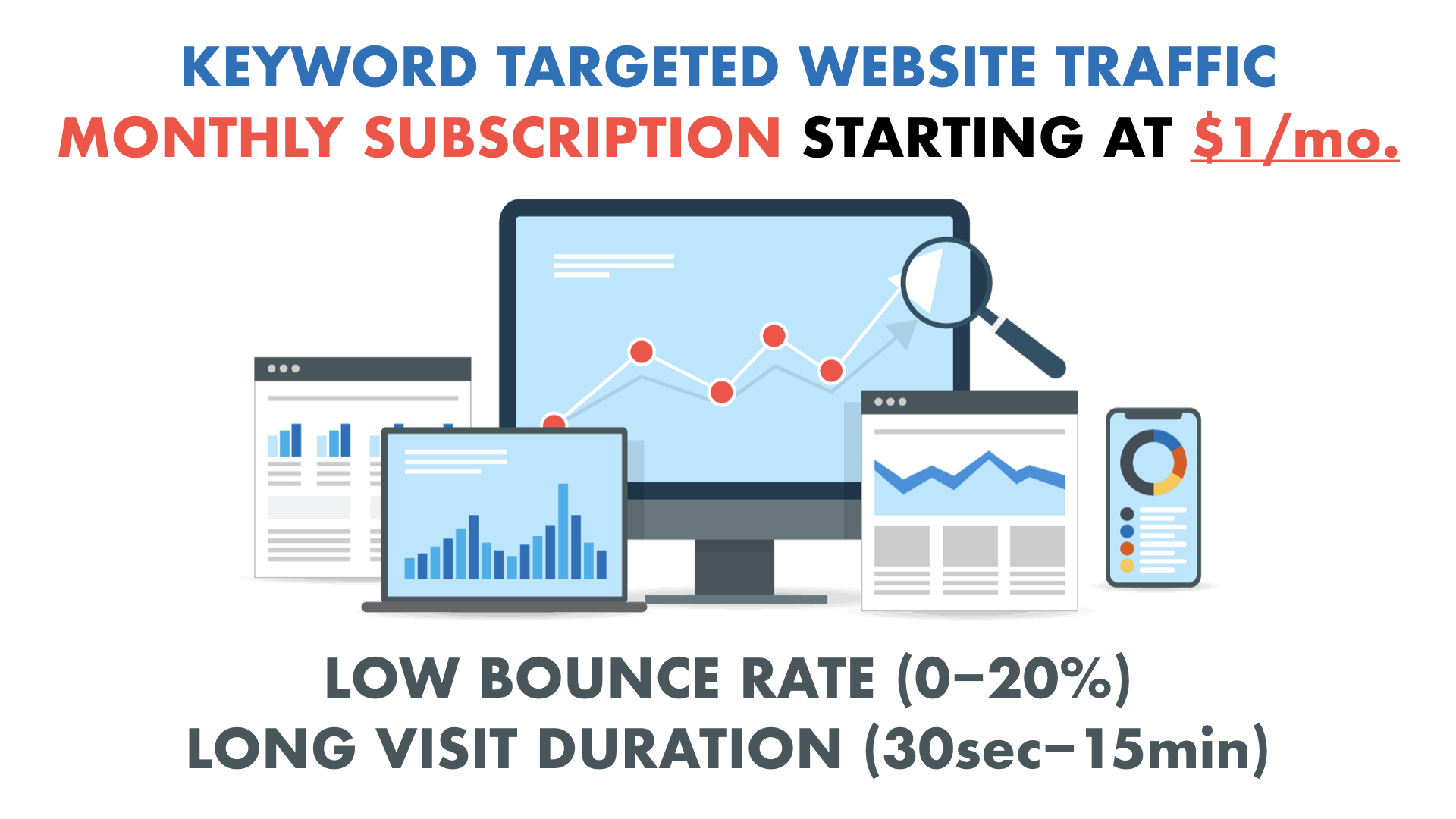 KEYWORD TARGETED WEBSITE TRAFFIC
MONTHLY SUBSCRIPTION STARTING AT $1/mo.

LOW BOUNCE RATE (0–20%)
LONG VISIT DURATION (30sec–15min)